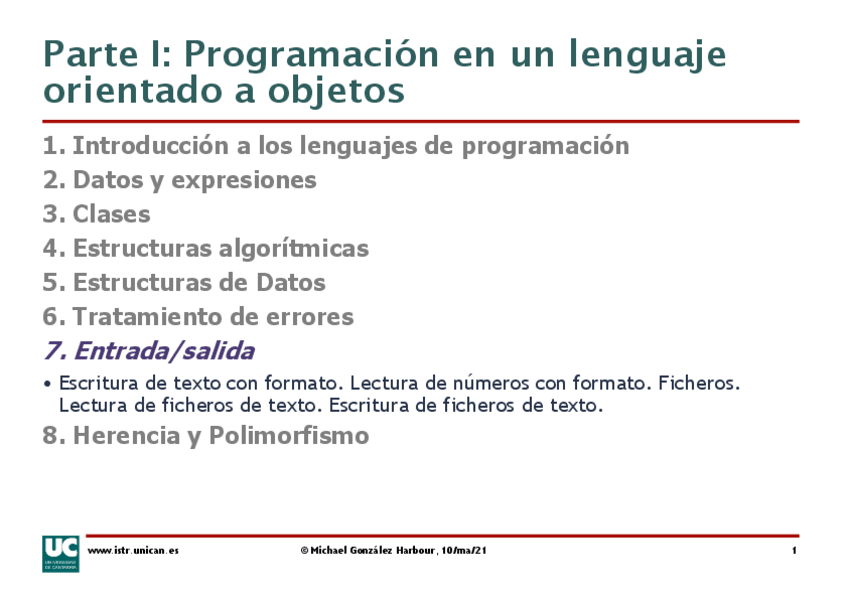 Parte I: Programación en un lenguaje orientado a objetos

1. Introducción a los lenguajes de programación
2. Datos y expresiones
3. Clases
4. Estructuras algorítmicas
5. Estructuras de Datos
6. Tratamiento de errores
7. Entrada/salida

• Escritura de texto con formato. Lectura de números con formato. Ficheros. Lectura de ficheros de texto. Escritura de ficheros de texto.

8. Herencia y Polimorfismo

UC UNIVERSIDAD DE CANTABRIA

www.istr.unican.es

© Michael González Harbour, 10/ma/21

1